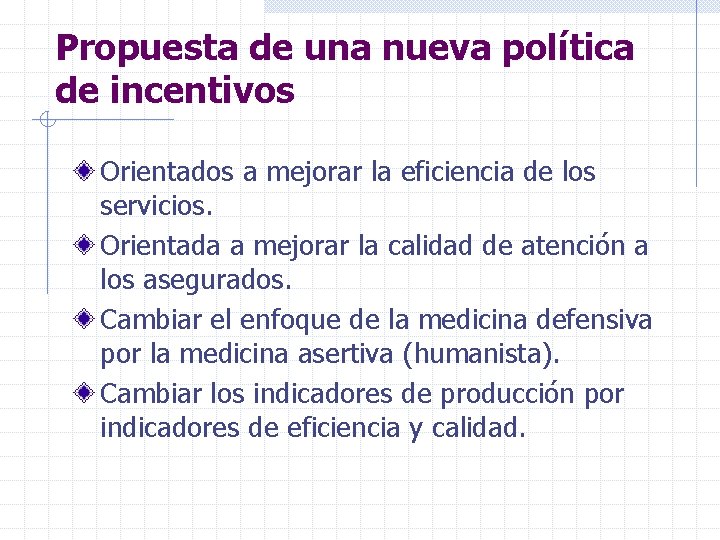 Propuesta de una nueva política de incentivos

Orientados a mejorar la eficiencia de los servicios.

Orientada a mejorar la calidad de atención a los asegurados.

Cambiar el enfoque de la medicina defensiva por la medicina asertiva (humanista).

Cambiar los indicadores de producción por indicadores de eficiencia y calidad.